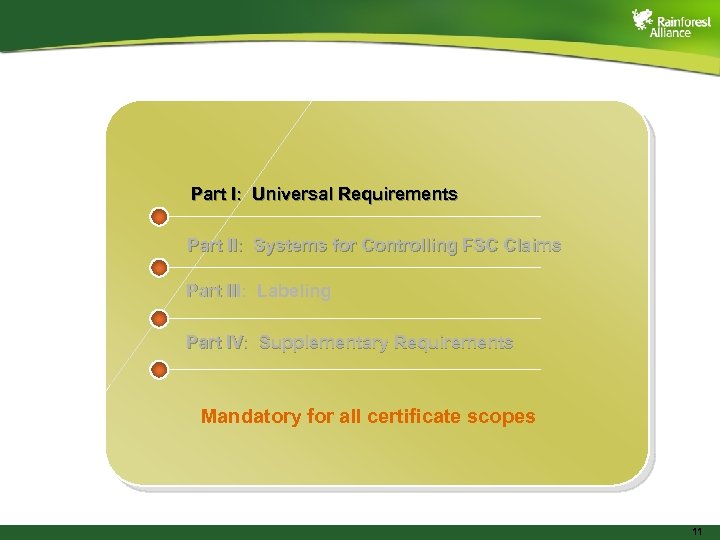 Rainforest Alliance

Part I: Universal Requirements

Part II: Systems for Controlling FSC Claims

Part III: Labeling

Part IV: Supplementary Requirements

Mandatory for all certificate scopes

11